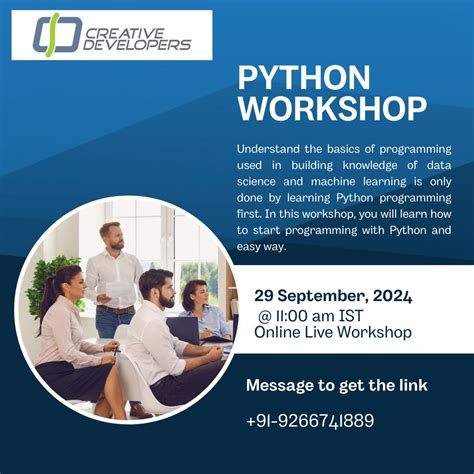 CREATIVE DEVELOPERS

PYTHON WORKSHOP

Understand the basics of programming used in building knowledge of data science and machine learning is only done by learning Python programming first. In this workshop, you will learn how to start programming with Python and easy way.

29 September, 2024
@ 11:00 am IST
Online Live Workshop

Message to get the link

+91-9266741889